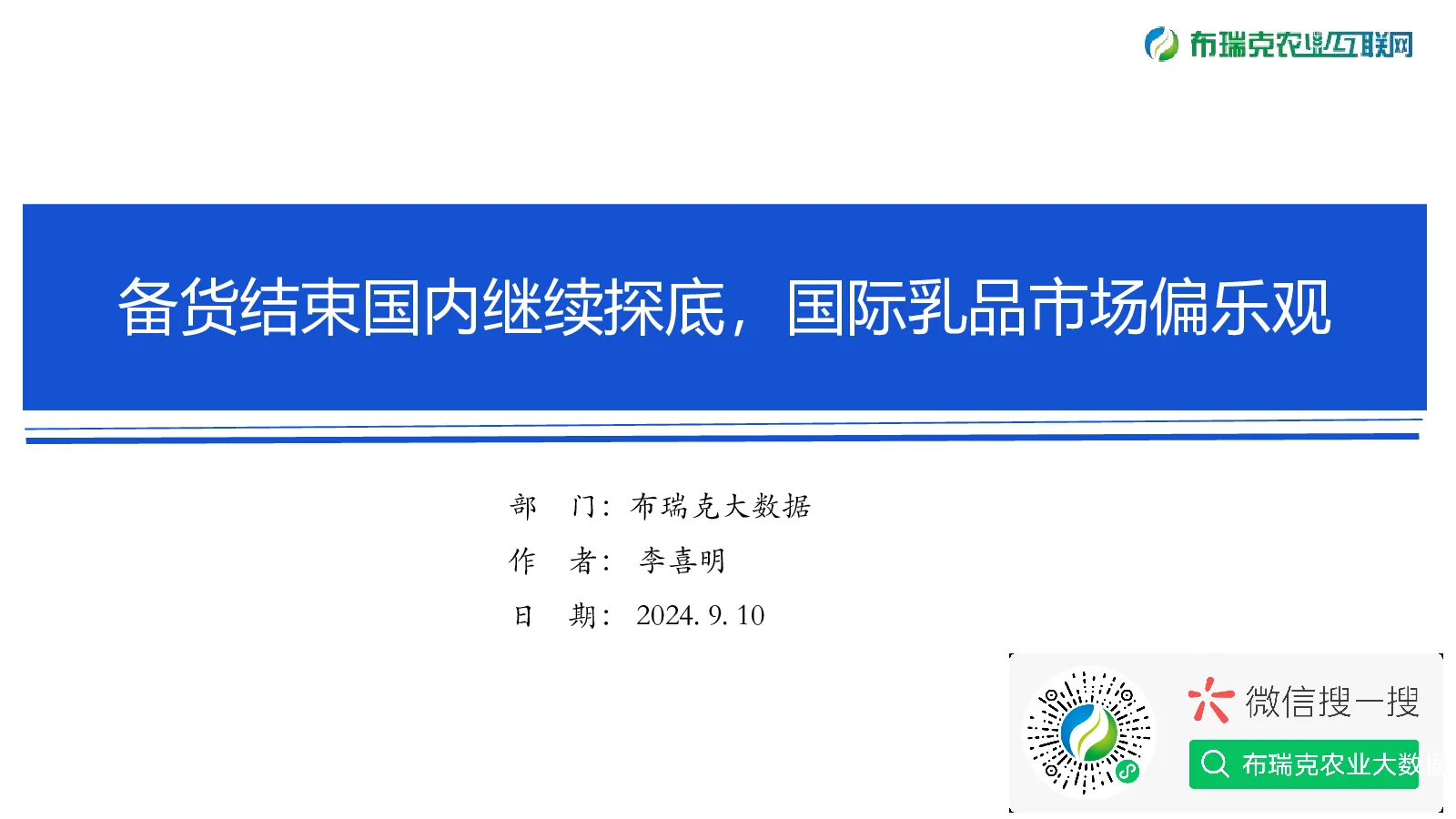 布瑞克农业互联网

备货结束国内继续探底，国际乳品市场偏乐观

部　门：布瑞克大数据
作　者：李喜明
日　期：2024. 9. 10

微信搜一搜
布瑞克农业大数据